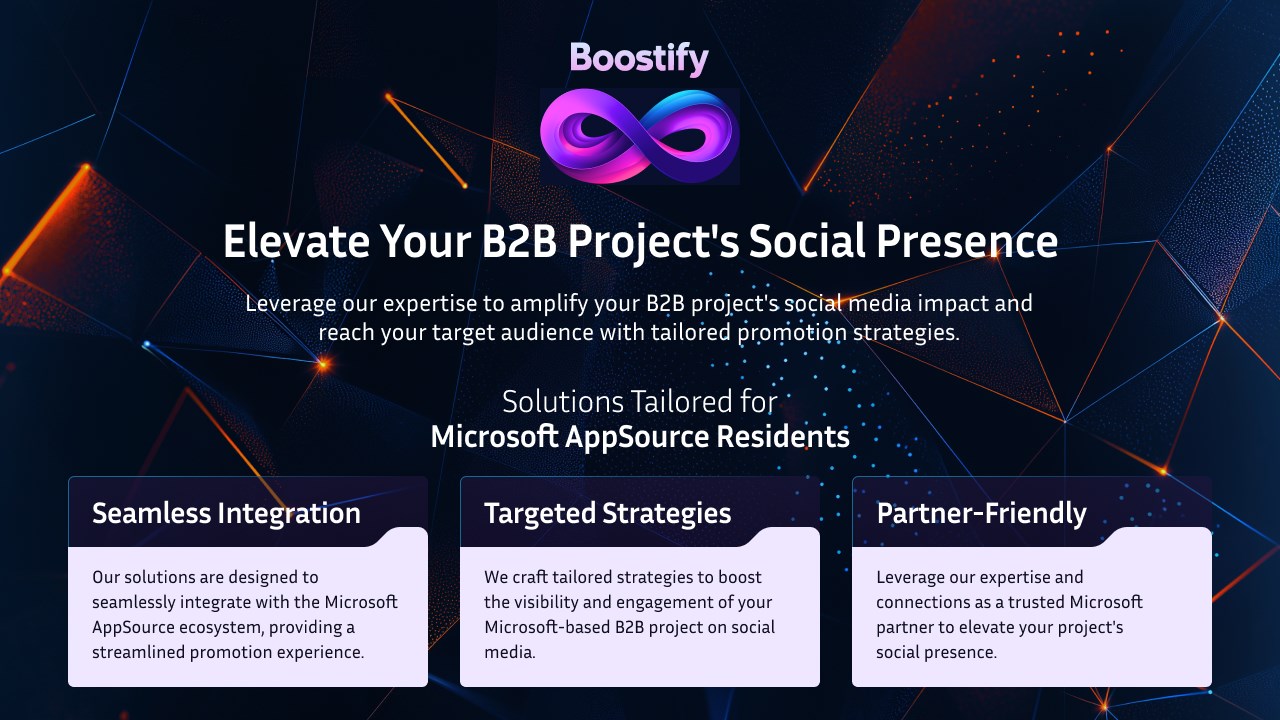 Boostify

Elevate Your B2B Project's Social Presence

Leverage our expertise to amplify your B2B project's social media impact and reach your target audience with tailored promotion strategies.

Solutions Tailored for
Microsoft AppSource Residents

Seamless Integration

Our solutions are designed to seamlessly integrate with the Microsoft AppSource ecosystem, providing a streamlined promotion experience.

Targeted Strategies

We craft tailored strategies to boost the visibility and engagement of your Microsoft-based B2B project on social media.

Partner-Friendly

Leverage our expertise and connections as a trusted Microsoft partner to elevate your project's social presence.